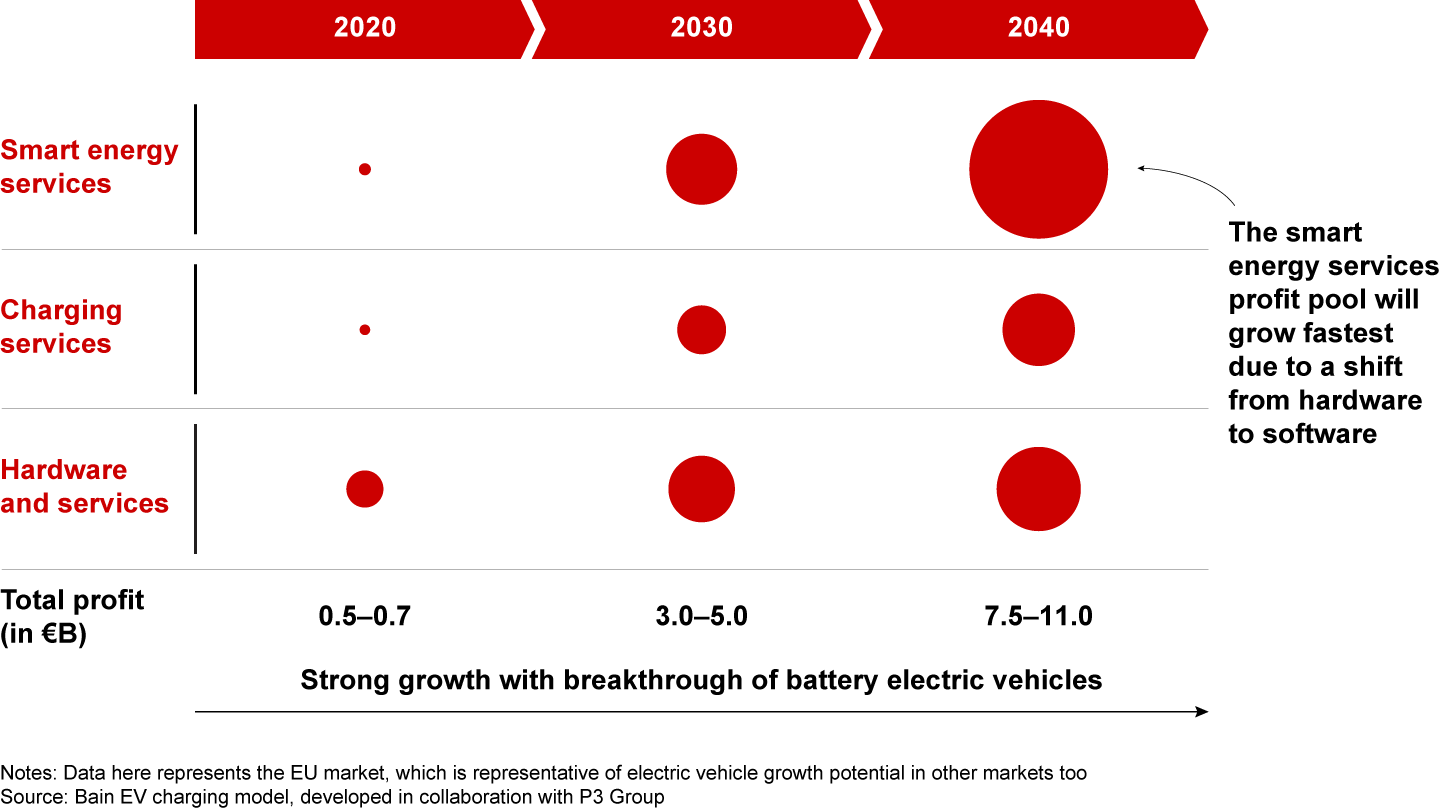 2020
2030
2040

Smart energy services

Charging services

Hardware and services

The smart energy services profit pool will grow fastest due to a shift from hardware to software

Total profit (in €B)
0.5–0.7
3.0–5.0
7.5–11.0

Strong growth with breakthrough of battery electric vehicles

Notes: Data here represents the EU market, which is representative of electric vehicle growth potential in other markets too
Source: Bain EV charging model, developed in collaboration with P3 Group